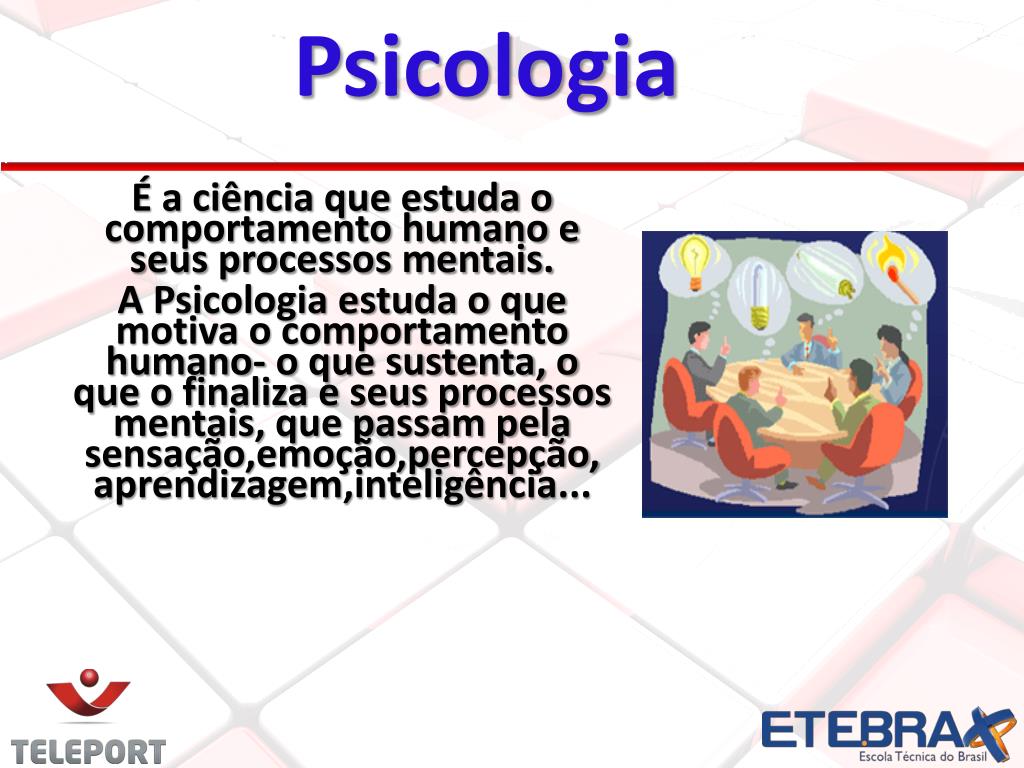 Psicologia

É a ciência que estuda o comportamento humano e seus processos mentais.

A Psicologia estuda o que motiva o comportamento humano- o que sustenta, o que o finaliza e seus processos mentais, que passam pela sensação,emoção,percepção, aprendizagem,inteligência...

TELEPORT

ETEBRAX
Escola Técnica do Brasil